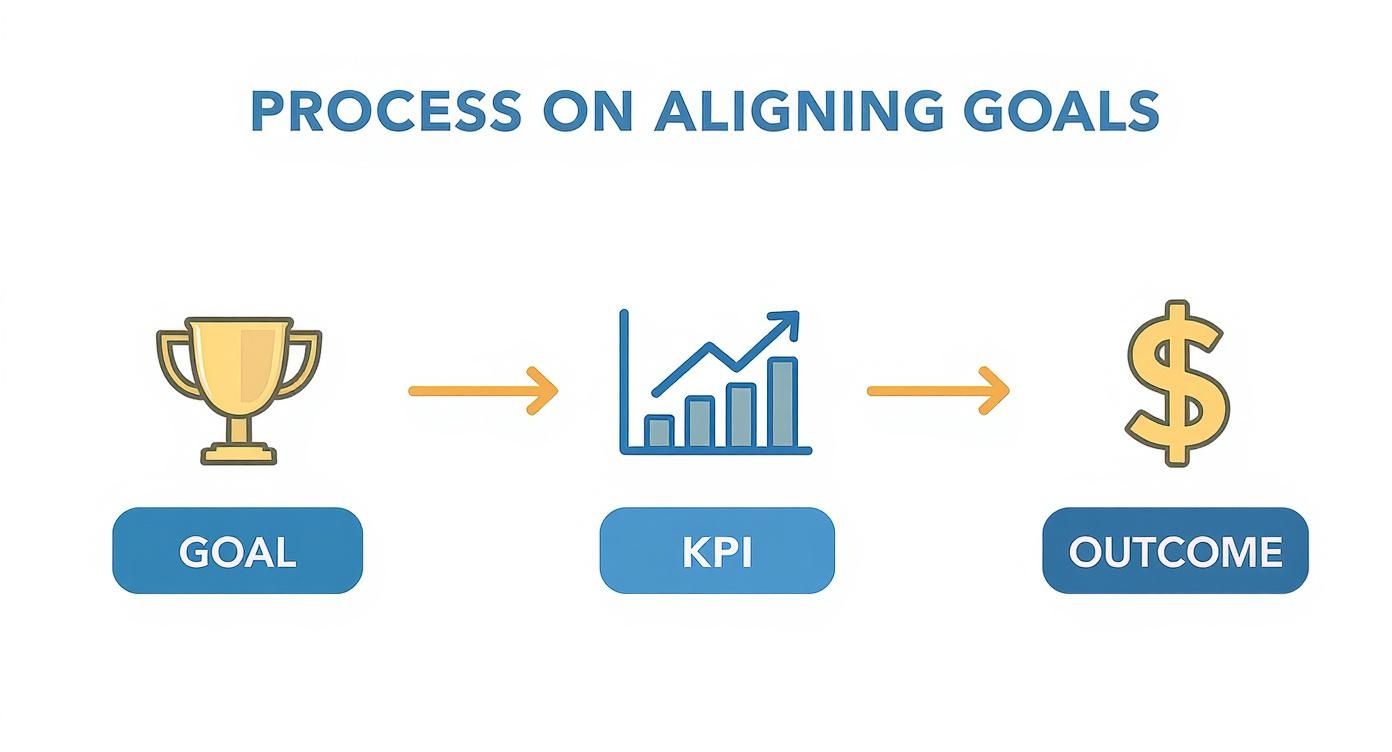 PROCESS ON ALIGNING GOALS

GOAL

KPI

OUTCOME